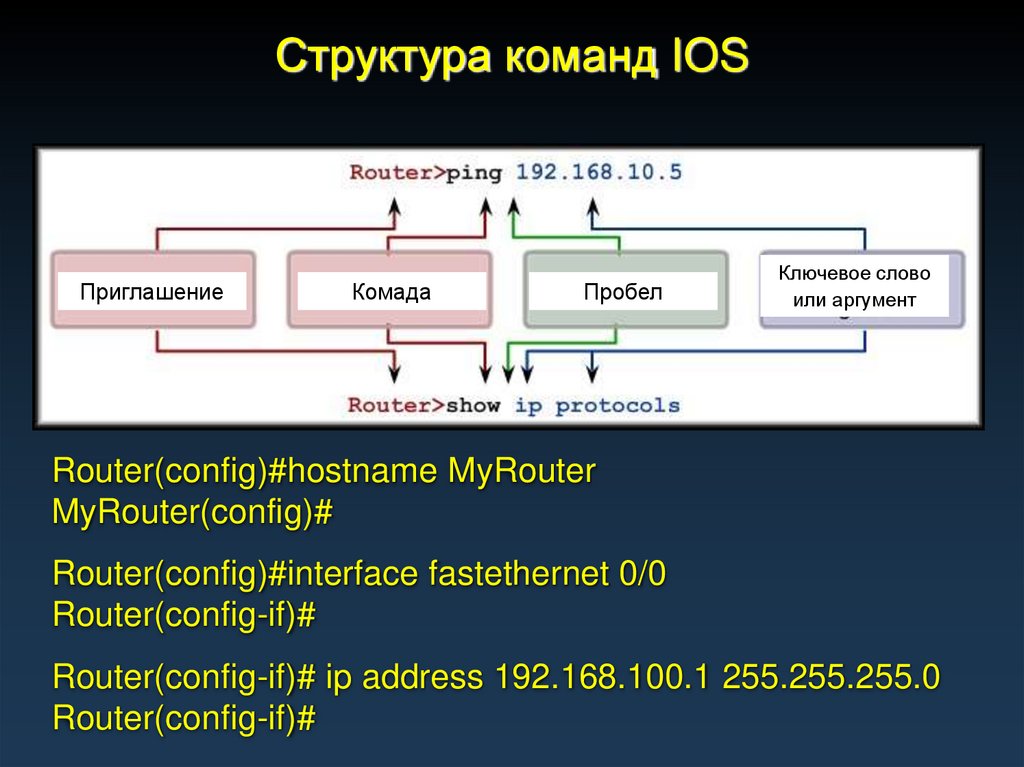 Структура команд IOS

Router>ping 192.168.10.5

Приглашение

Комада

Пробел

Ключевое слово или аргумент

Router>show ip protocols

Router(config)#hostname MyRouter
MyRouter(config)#

Router(config)#interface fastethernet 0/0
Router(config-if)#

Router(config-if)# ip address 192.168.100.1 255.255.255.0
Router(config-if)#